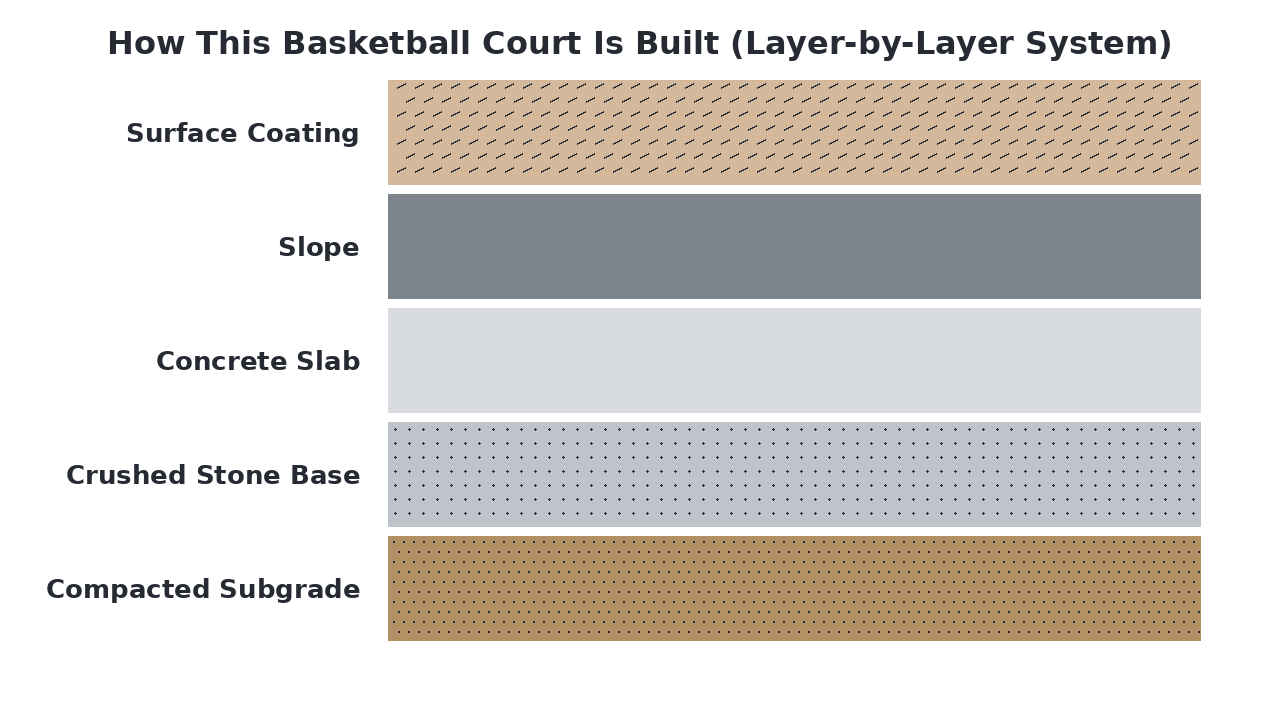 How This Basketball Court Is Built (Layer-by-Layer System)

Surface Coating

Slope

Concrete Slab

Crushed Stone Base

Compacted Subgrade